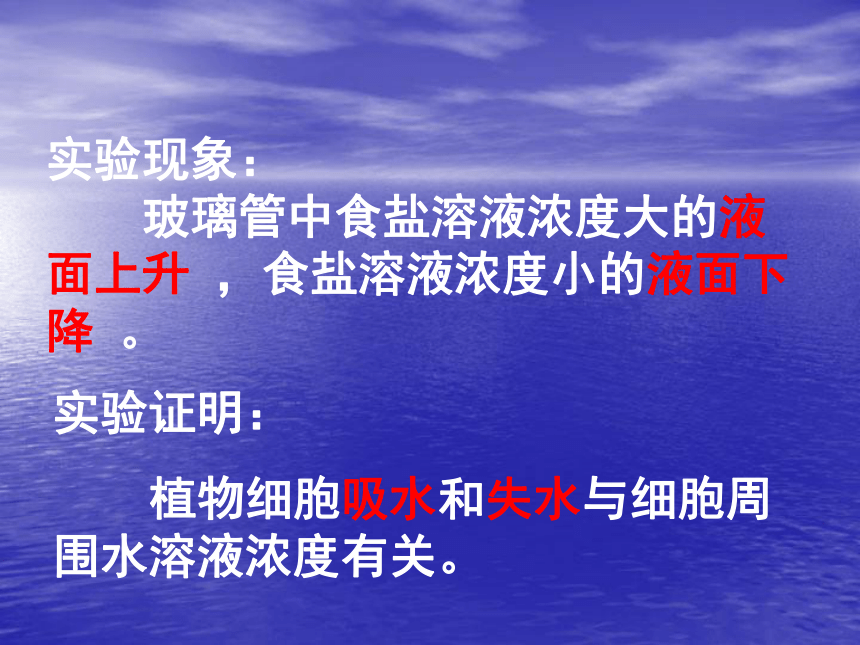 实验现象：

玻璃管中食盐溶液浓度大的液面上升 ，食盐溶液浓度小的液面下降 。

实验证明：

植物细胞吸水和失水与细胞周围水溶液浓度有关。